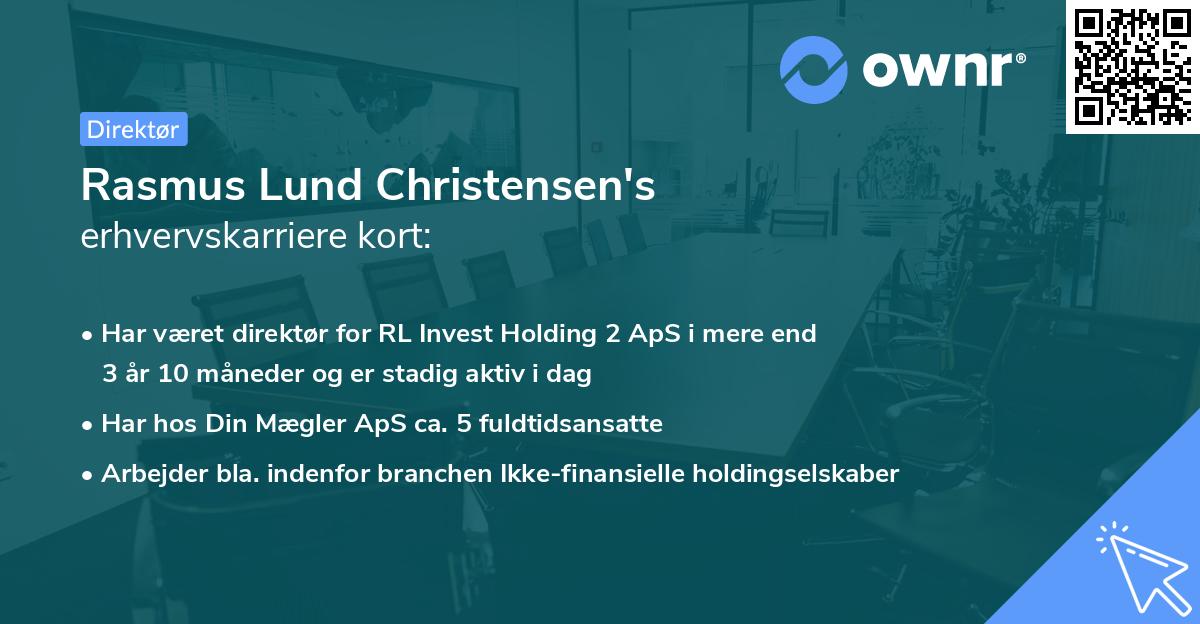 ownr®

Direktør

Rasmus Lund Christensen's
erhvervskarriere kort:

• Har været direktør for RL Invest Holding 2 ApS i mere end 3 år 10 måneder og er stadig aktiv i dag
• Har hos Din Mægler ApS ca. 5 fuldtidsansatte
• Arbejder bla. indenfor branchen Ikke-finansielle holdingselskaber